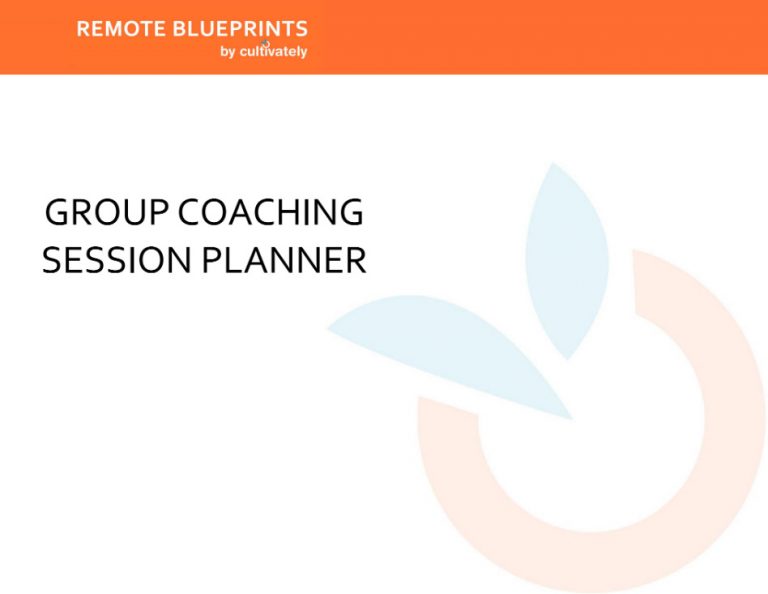 REMOTE BLUEPRINTS
by cultivately

GROUP COACHING
SESSION PLANNER